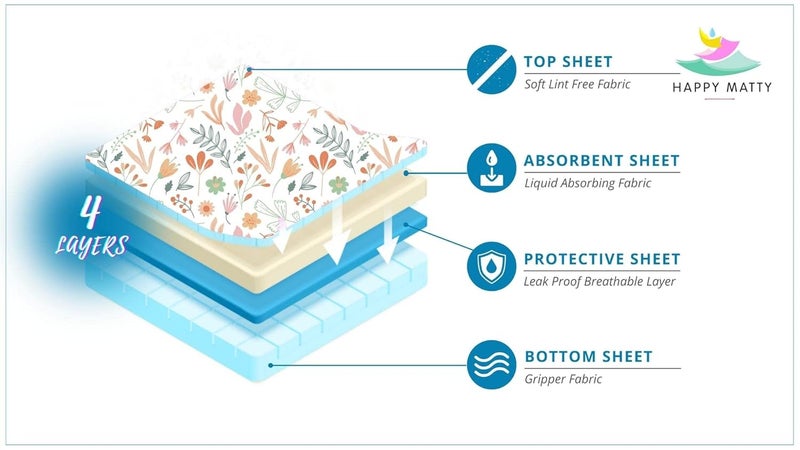 4 LAYERS

TOP SHEET
Soft Lint Free Fabric

HAPPY MATTY

ABSORBENT SHEET
Liquid Absorbing Fabric

PROTECTIVE SHEET
Leak Proof Breathable Layer

BOTTOM SHEET
Gripper Fabric